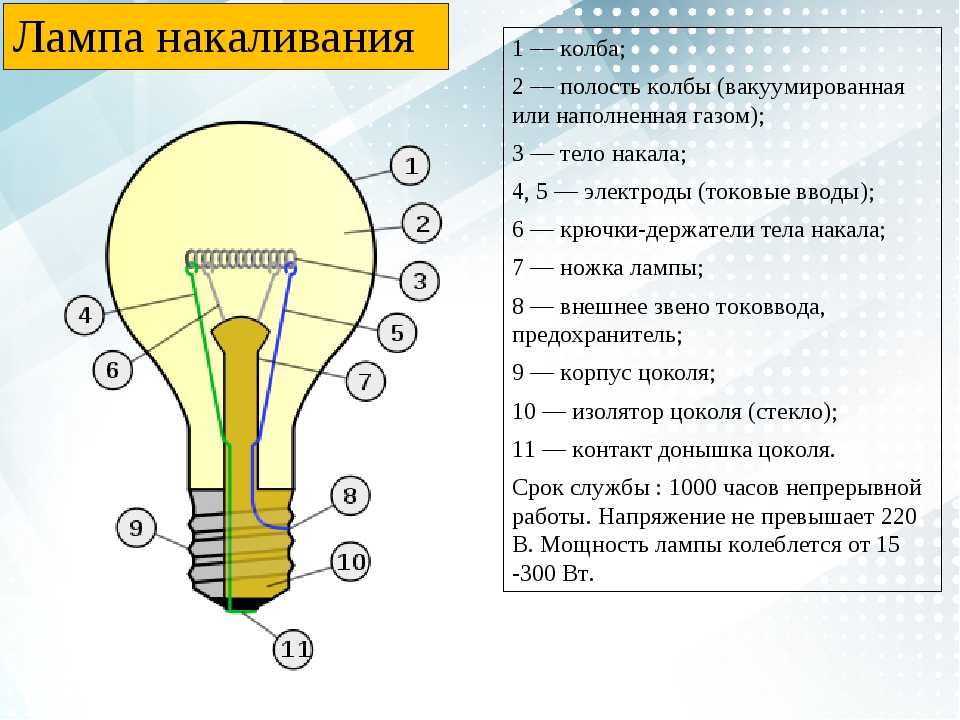 Лампа накаливания

1
2
3
4
5
6
7
8
9
10
11

1 — колба;

2 — полость колбы (вакуумированная или наполненная газом);

3 — тело накала;

4, 5 — электроды (токовые вводы);

6 — крючки-держатели тела накала;

7 — ножка лампы;

8 — внешнее звено токоввода, предохранитель;

9 — корпус цоколя;

10 — изолятор цоколя (стекло);

11 — контакт донышка цоколя.

Срок службы : 1000 часов непрерывной работы. Напряжение не превышает 220 В. Мощность лампы колеблется от 15 -300 Вт.